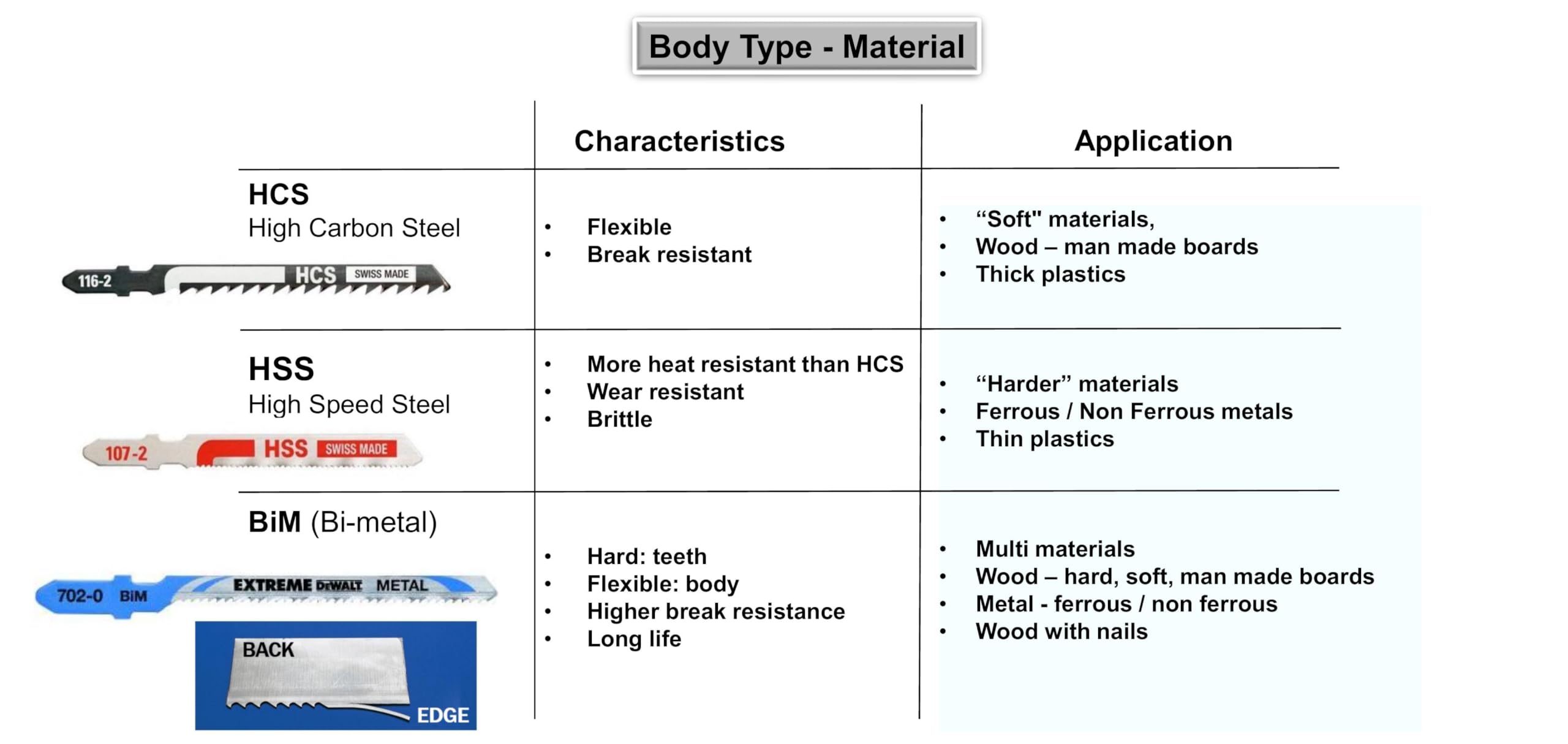 Body Type - Material

| | Characteristics | Application |
|---|---|---|
| **HCS** High Carbon Steel 116-2 HCS SWISS MADE | • Flexible • Break resistant | • “Soft" materials, • Wood – man made boards • Thick plastics |
| **HSS** High Speed Steel 107-2 HSS SWISS MADE | • More heat resistant than HCS • Wear resistant • Brittle | • “Harder” materials • Ferrous / Non Ferrous metals • Thin plastics |
| **BiM** (Bi-metal) 702-0 BiM EXTREME DEWALT METAL BACK EDGE | • Hard: teeth • Flexible: body • Higher break resistance • Long life | • Multi materials • Wood – hard, soft, man made boards • Metal - ferrous / non ferrous • Wood with nails |